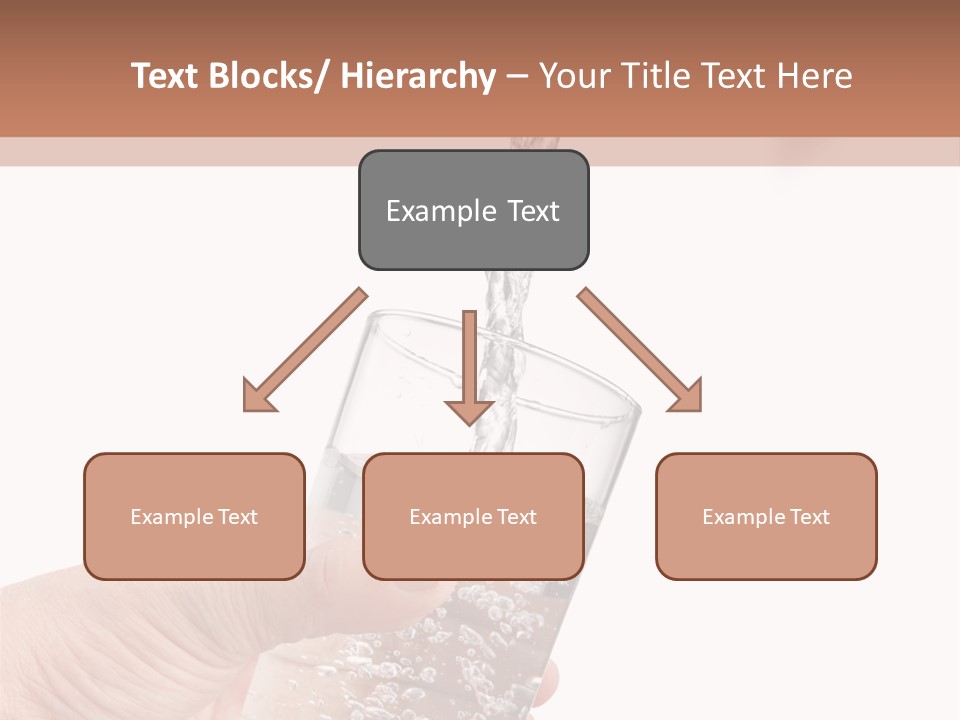 Text Blocks/ Hierarchy – Your Title Text Here

Example Text

Example Text

Example Text

Example Text